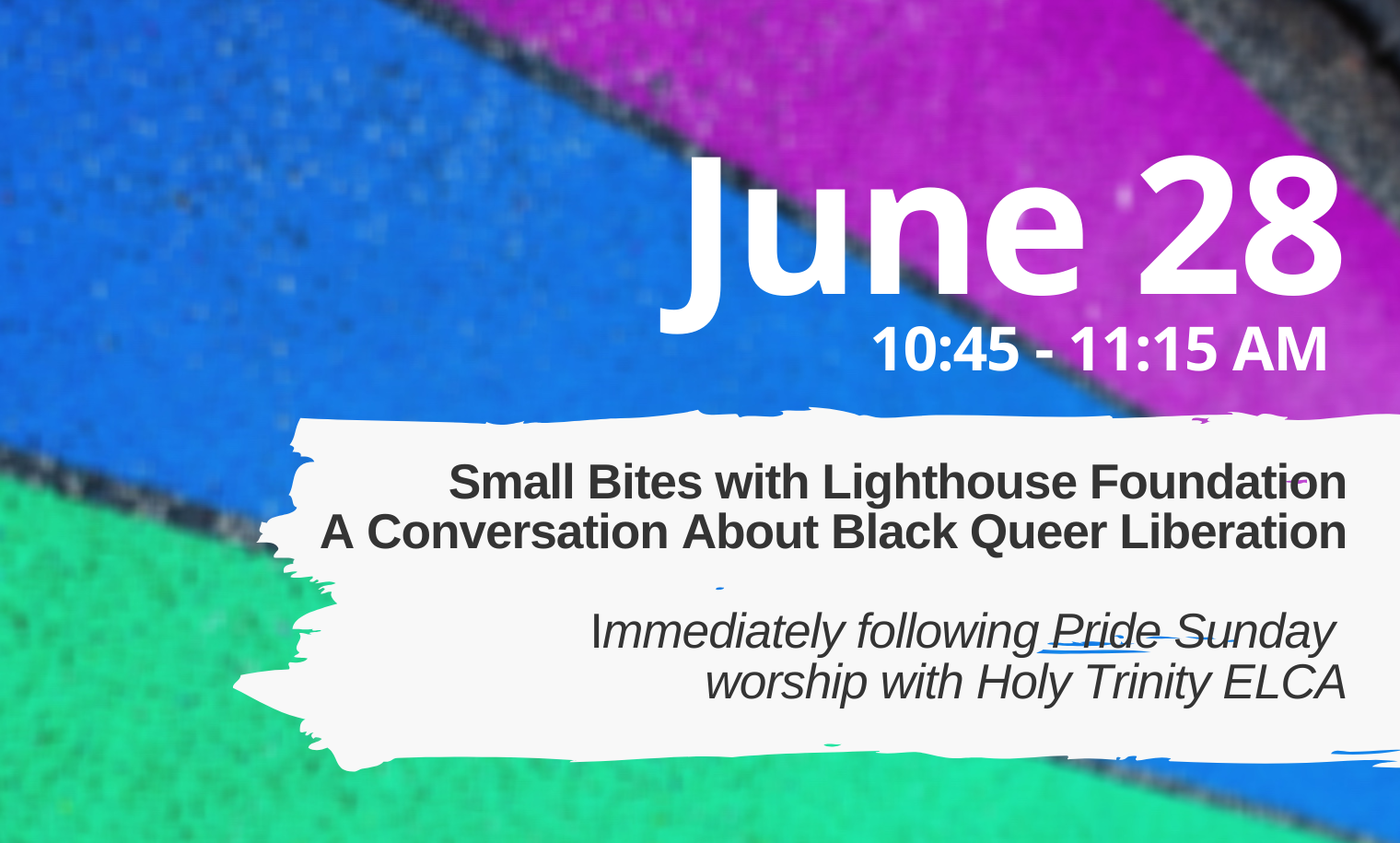 June 28
10:45 - 11:15 AM

Small Bites with Lighthouse Foundation
A Conversation About Black Queer Liberation

Immediately following Pride Sunday worship with Holy Trinity ELCA